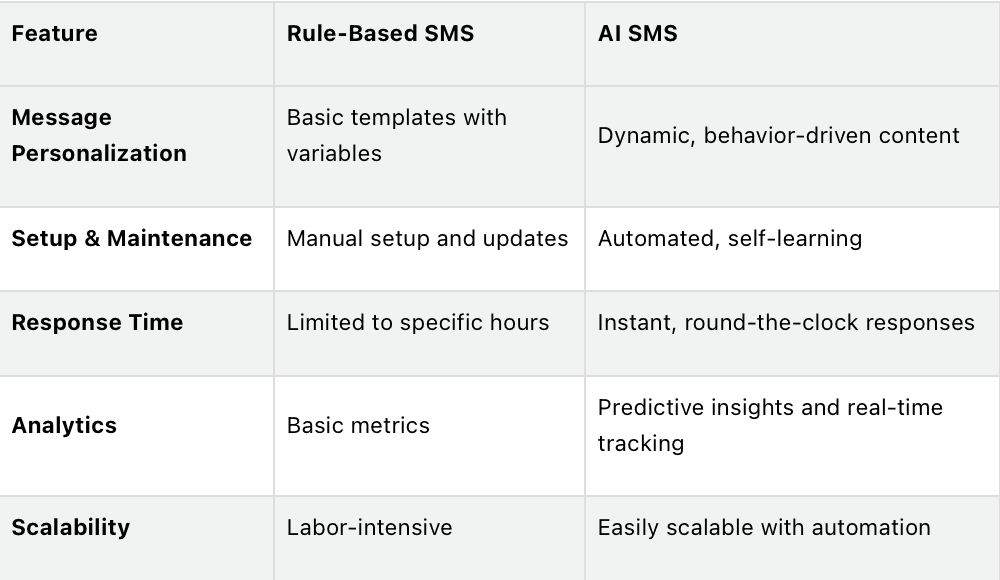 | Feature | Rule-Based SMS | AI SMS |
|---|---|---|
| Message Personalization | Basic templates with variables | Dynamic, behavior-driven content |
| Setup & Maintenance | Manual setup and updates | Automated, self-learning |
| Response Time | Limited to specific hours | Instant, round-the-clock responses |
| Analytics | Basic metrics | Predictive insights and real-time tracking |
| Scalability | Labor-intensive | Easily scalable with automation |